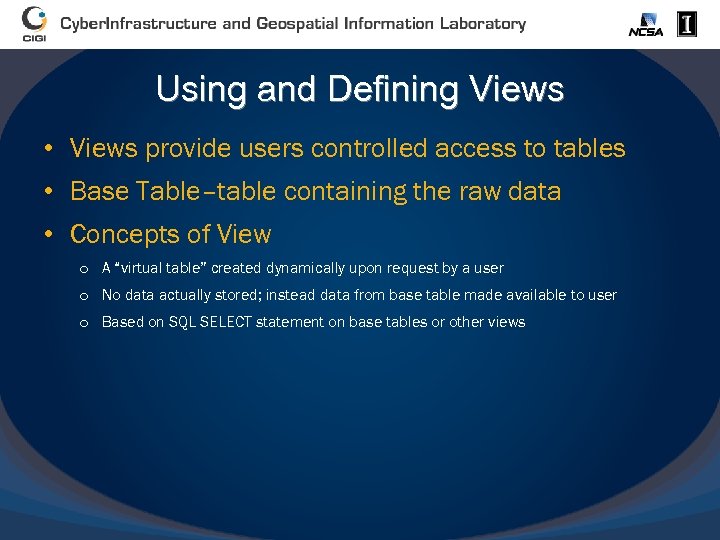 CIGI CyberInfrastructure and Geospatial Information Laboratory NCSA I

Using and Defining Views

• Views provide users controlled access to tables
• Base Table–table containing the raw data
• Concepts of View
 o A "virtual table" created dynamically upon request by a user
 o No data actually stored; instead data from base table made available to user
 o Based on SQL SELECT statement on base tables or other views